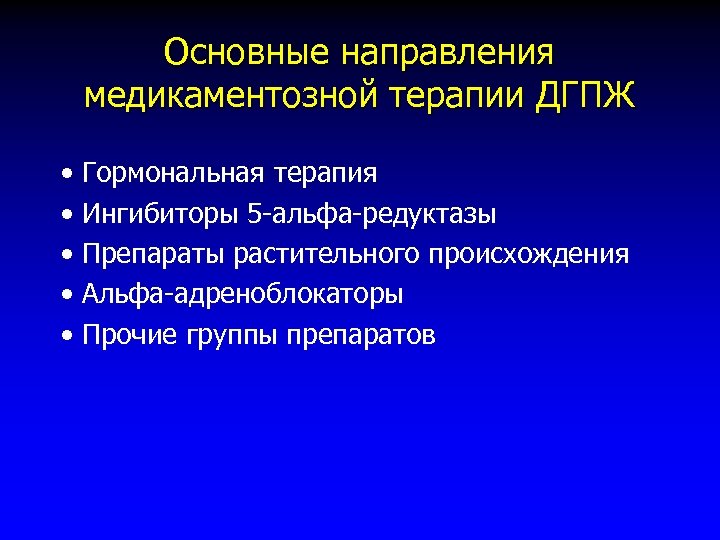 Основные направления медикаментозной терапии ДГПЖ

• Гормональная терапия
• Ингибиторы 5-альфа-редуктазы
• Препараты растительного происхождения
• Альфа-адреноблокаторы
• Прочие группы препаратов